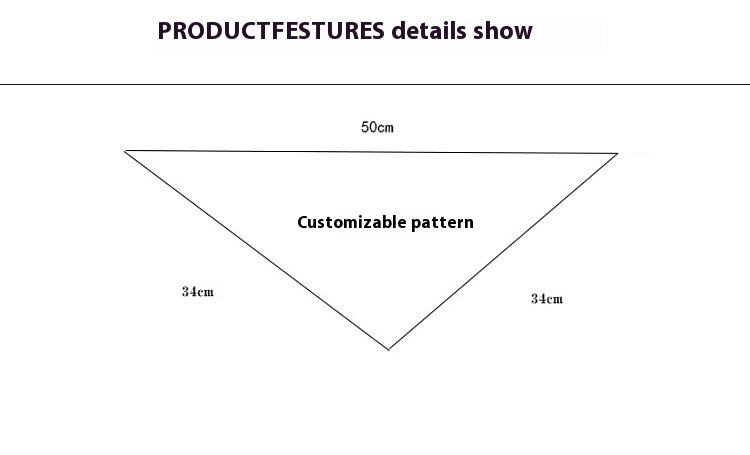 PRODUCTFESTURES details show

50cm

Customizable pattern

34cm

34cm